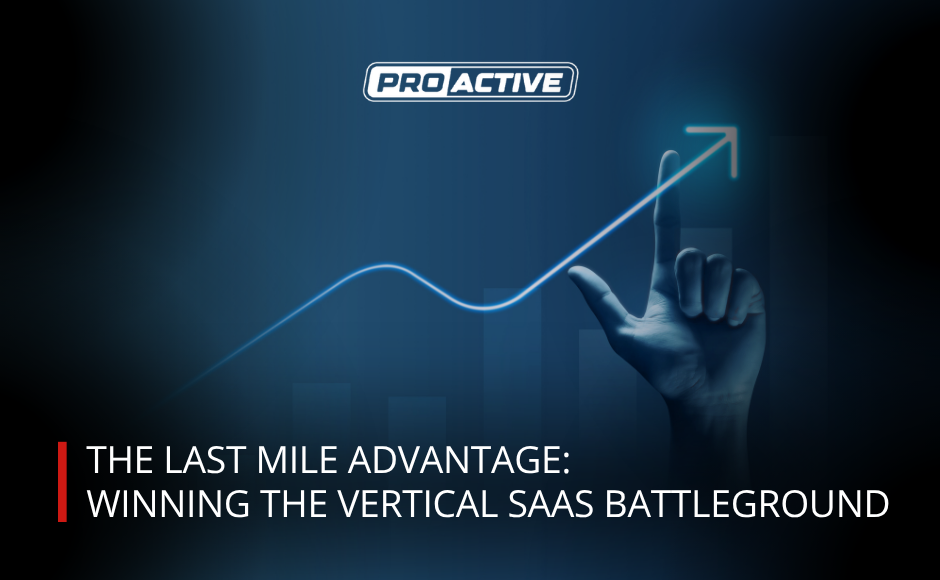 PRO ACTIVE

THE LAST MILE ADVANTAGE:
WINNING THE VERTICAL SAAS BATTLEGROUND